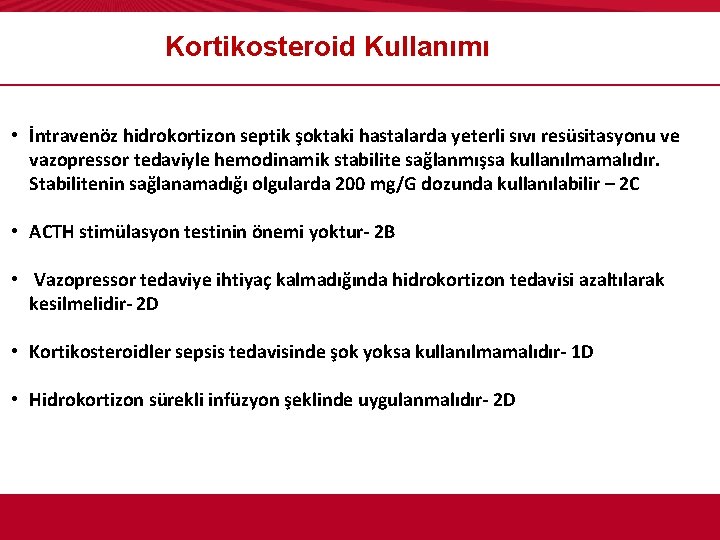 Kortikosteroid Kullanımı

• İntravenöz hidrokortizon septik şoktaki hastalarda yeterli sıvı resüsitasyonu ve vazopressor tedaviyle hemodinamik stabilite sağlanmışsa kullanılmamalıdır. Stabilitenin sağlanamadığı olgularda 200 mg/G dozunda kullanılabilir – 2C

• ACTH stimülasyon testinin önemi yoktur- 2B

• Vazopressor tedaviye ihtiyaç kalmadığında hidrokortizon tedavisi azaltılarak kesilmelidir- 2D

• Kortikosteroidler sepsis tedavisinde şok yoksa kullanılmamalıdır- 1D

• Hidrokortizon sürekli infüzyon şeklinde uygulanmalıdır- 2D